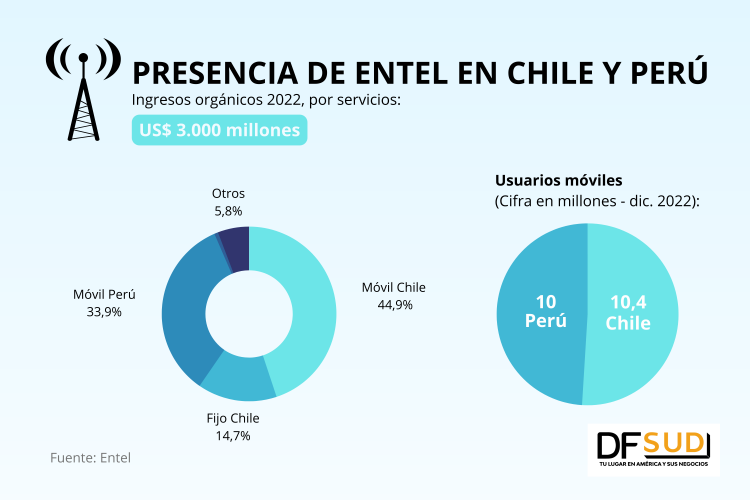 PRESENCIA DE ENTEL EN CHILE Y PERÚ

Ingresos orgánicos 2022, por servicios:

US$ 3.000 millones

Otros
5,8%

Móvil Perú
33,9%

Móvil Chile
44,9%

Fijo Chile
14,7%

Usuarios móviles
(Cifra en millones - dic. 2022):

10
Perú

10,4
Chile

Fuente: Entel

DF SUD
TU LUGAR EN AMÉRICA Y SUS NEGOCIOS